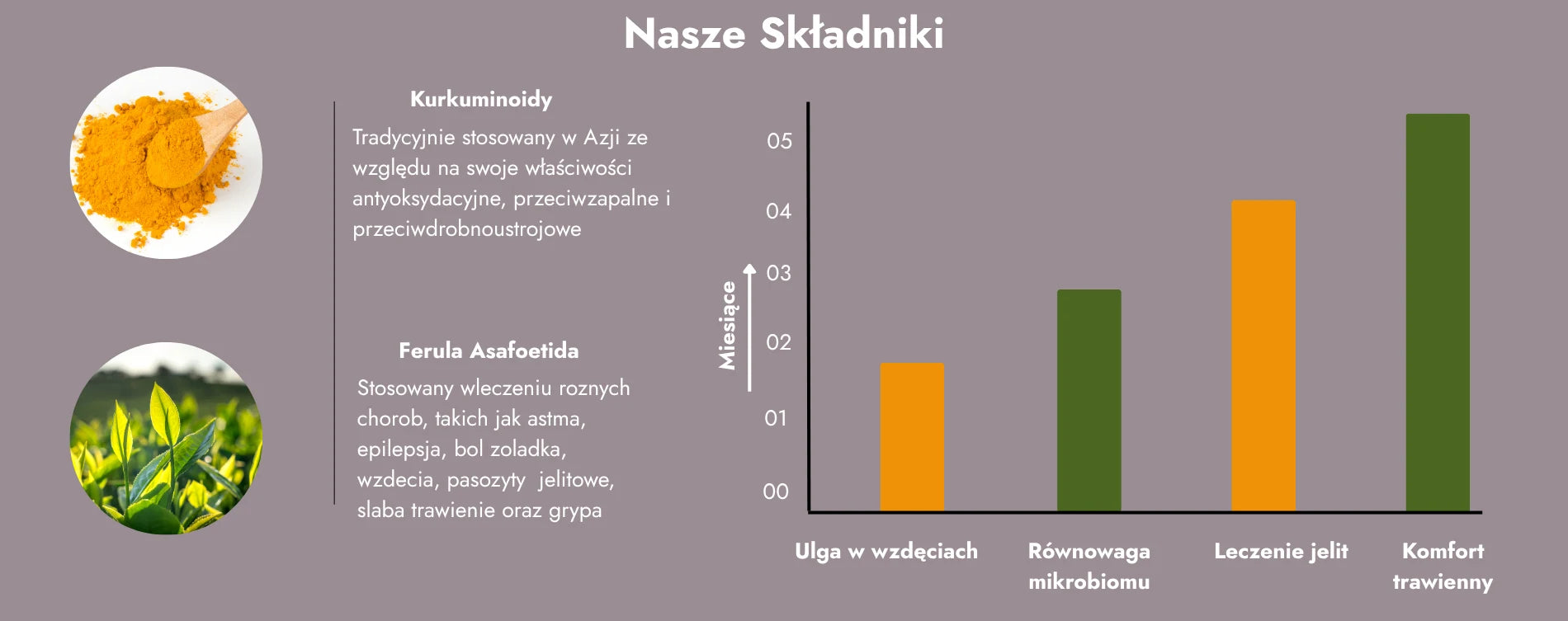 Nasze Składniki

Kurkuminoidy

Tradycyjnie stosowany w Azji ze względu na swoje właściwości antyoksydacyjne, przeciwzapalne i przeciwdrobnoustrojowe

Ferula Asafoetida

Stosowany wleczeniu roznych chorob, takich jak astma, epilepsja, bol zoladka, wzdecia, pasozyty jelitowe, slaba trawienie oraz grypa

Miesiące

05
04
03
02
01
00

Ulga w wzdęciach
Równowaga mikrobiomu
Leczenie jelit
Komfort trawienny